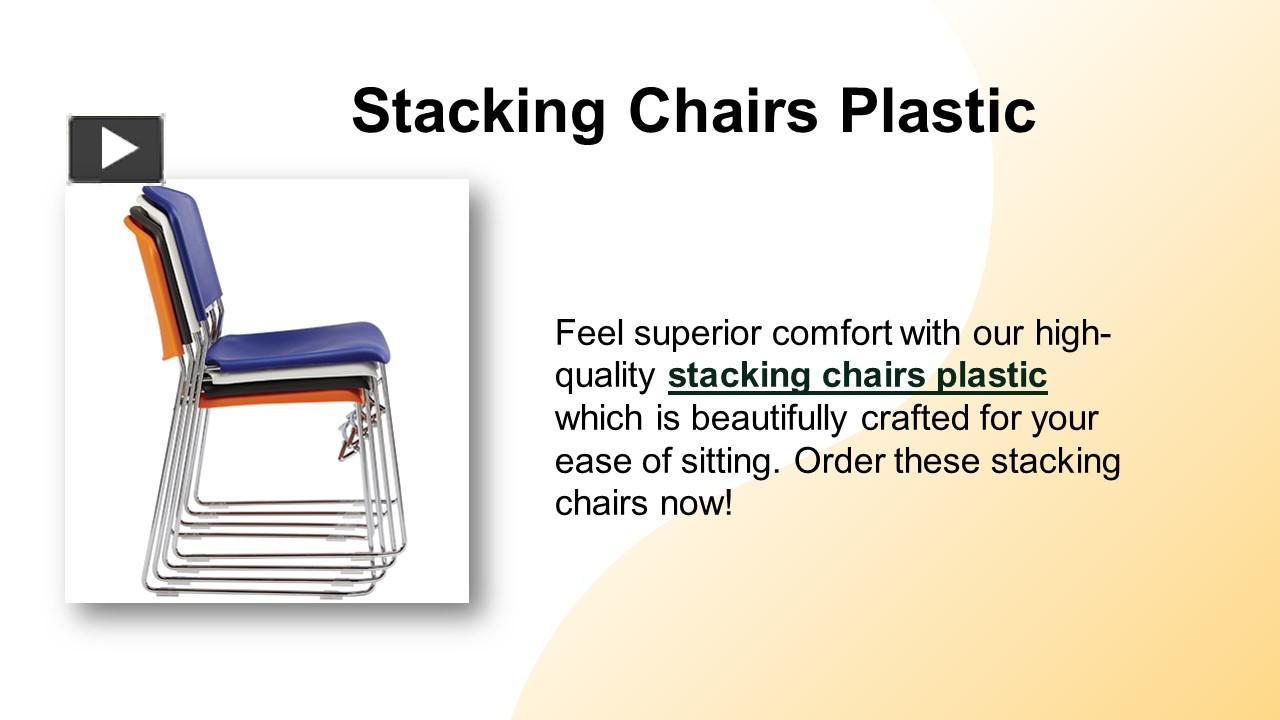 Stacking Chairs Plastic

Feel superior comfort with our high-quality stacking chairs plastic which is beautifully crafted for your ease of sitting. Order these stacking chairs now!